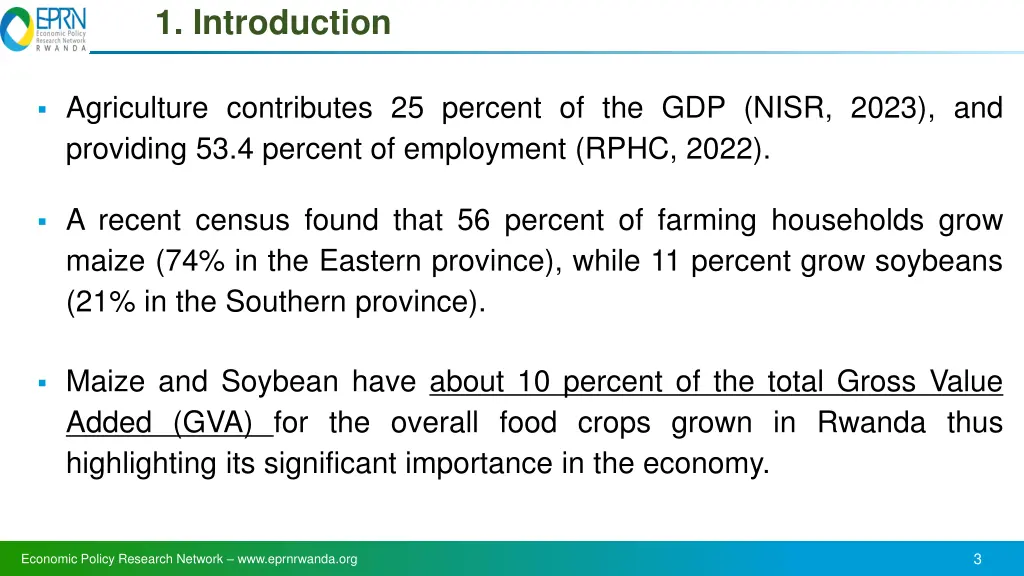 EPRN
Economic Policy
Research Network
RWANDA

1. Introduction

▪ Agriculture contributes 25 percent of the GDP (NISR, 2023), and providing 53.4 percent of employment (RPHC, 2022).

▪ A recent census found that 56 percent of farming households grow maize (74% in the Eastern province), while 11 percent grow soybeans (21% in the Southern province).

▪ Maize and Soybean have about 10 percent of the total Gross Value Added (GVA) for the overall food crops grown in Rwanda thus highlighting its significant importance in the economy.

Economic Policy Research Network – www.eprnrwanda.org

3